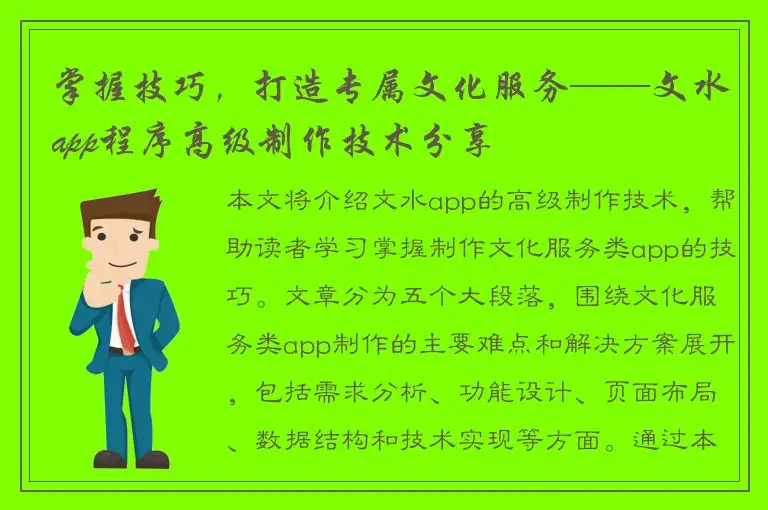 掌握技巧，打造专属文化服务——文水app程序高级制作技术分享

本文将介绍文水app的高级制作技术，帮助读者学习掌握制作文化服务类app的技巧。文章分为五个大段落，围绕文化服务类app制作的主要难点和解决方案展开，包括需求分析、功能设计、页面布局、数据结构和技术实现等方面。通过本